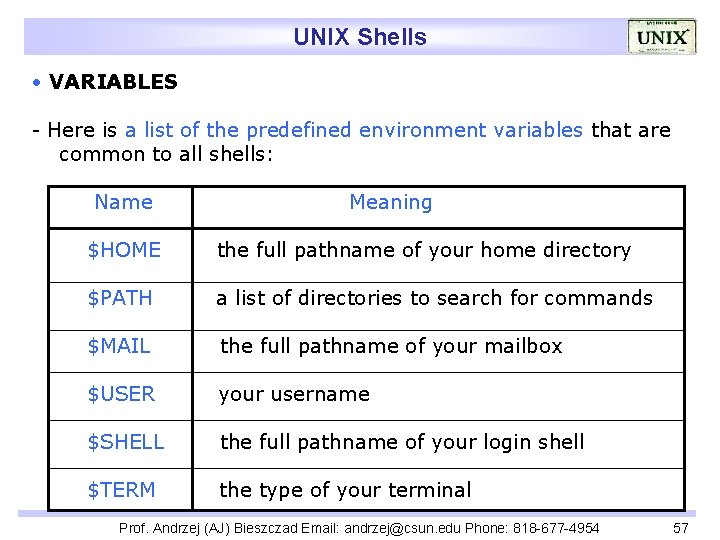 UNIX Shells

UNIX

• VARIABLES

- Here is a list of the predefined environment variables that are common to all shells:

| Name | Meaning |
|---|---|
| \$HOME | the full pathname of your home directory |
| \$PATH | a list of directories to search for commands |
| \$MAIL | the full pathname of your mailbox |
| \$USER | your username |
| \$SHELL | the full pathname of your login shell |
| \$TERM | the type of your terminal |

Prof. Andrzej (AJ) Bieszczad Email: andrzej@csun.edu Phone: 818-677-4954 57